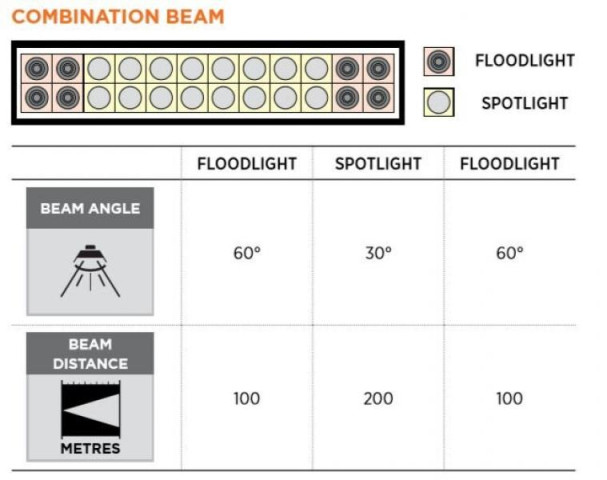 COMBINATION BEAM

FLOODLIGHT

SPOTLIGHT

| | FLOODLIGHT | SPOTLIGHT | FLOODLIGHT |
|---|---|---|---|
| BEAM ANGLE | 60° | 30° | 60° |
| BEAM DISTANCE METRES | 100 | 200 | 100 |